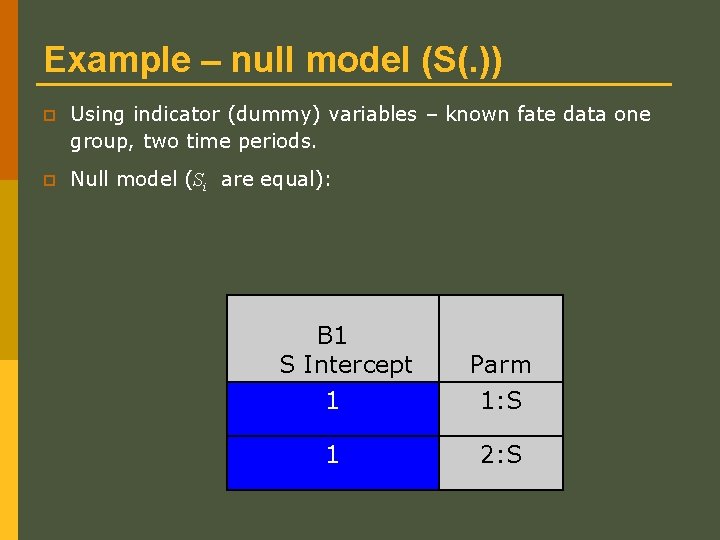 Example – null model (S(.))

Using indicator (dummy) variables – known fate data one group, two time periods.

Null model ($S_i$ are equal):

| B1 S Intercept | Parm |
|---|---|
| 1 | 1:S |
| 1 | 2:S |